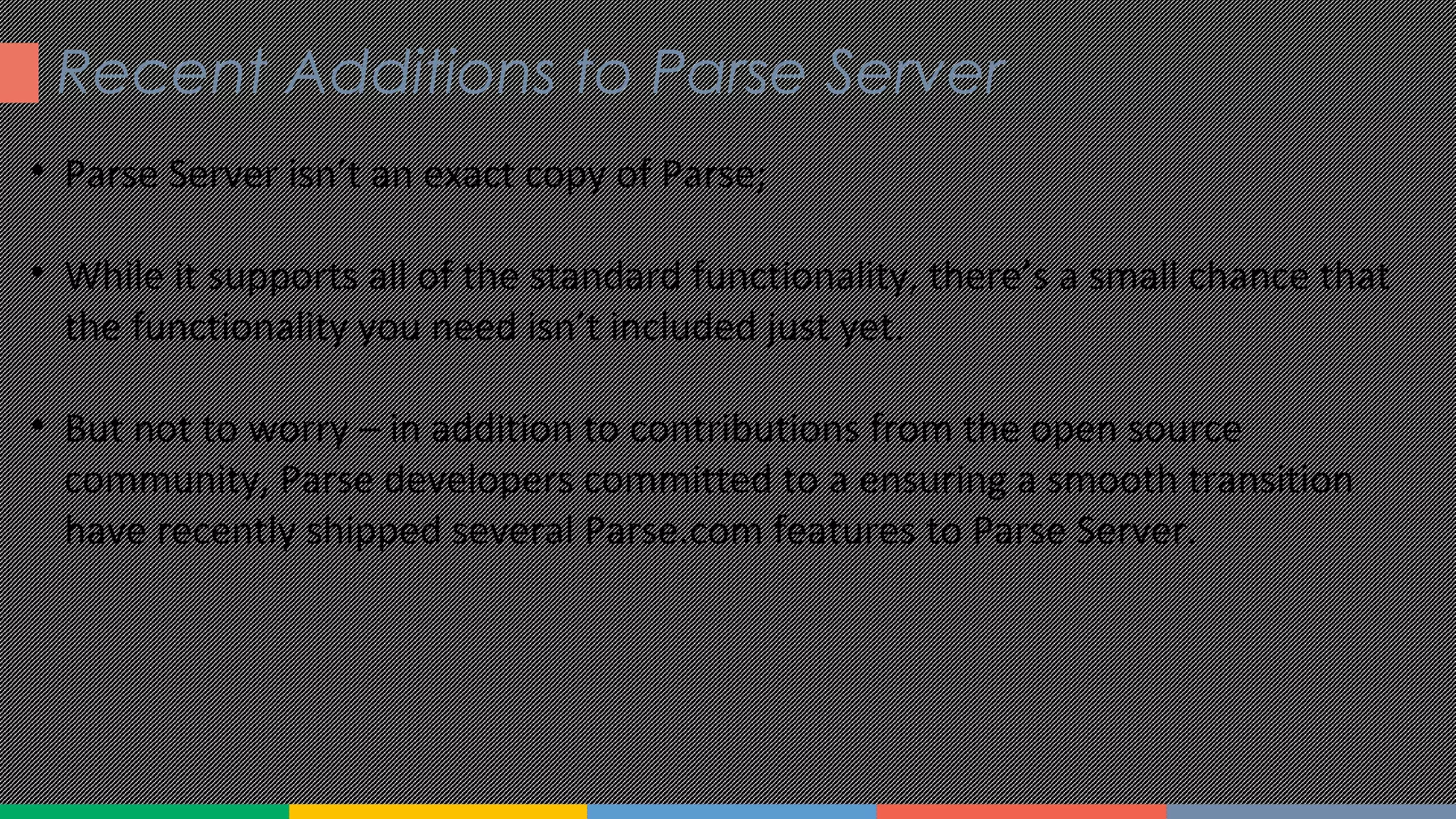 Recent Additions to Parse Server

• Parse Server isn't an exact copy of Parse;

• While it supports all of the standard functionality, there's a small chance that the functionality you need isn't included just yet.

• But not to worry – in addition to contributions from the open source community, Parse developers committed to a ensuring a smooth transition have recently shipped several Parse.com features to Parse Server.